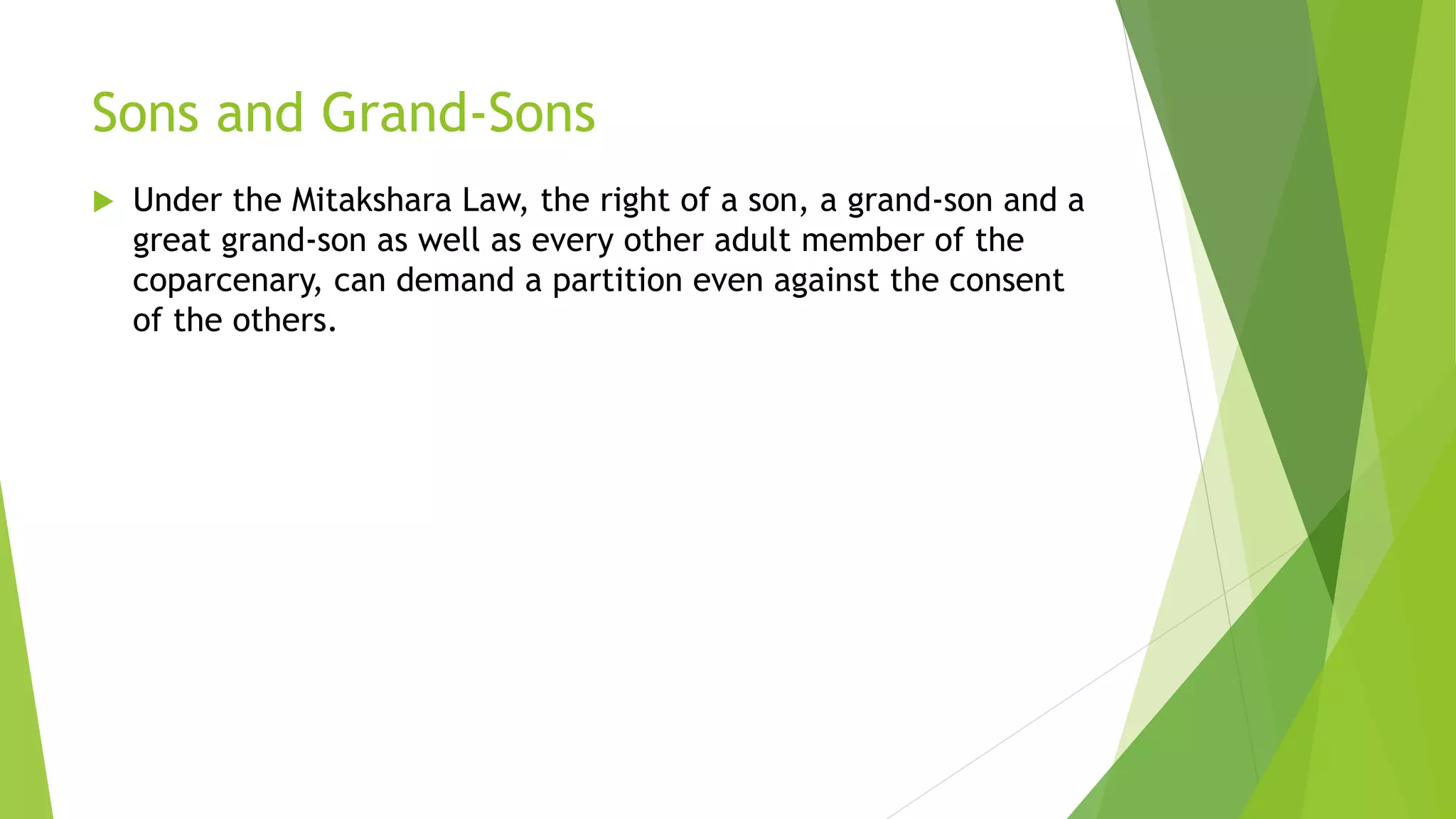 Sons and Grand-Sons

Under the Mitakshara Law, the right of a son, a grand-son and a great grand-son as well as every other adult member of the coparcenary, can demand a partition even against the consent of the others.